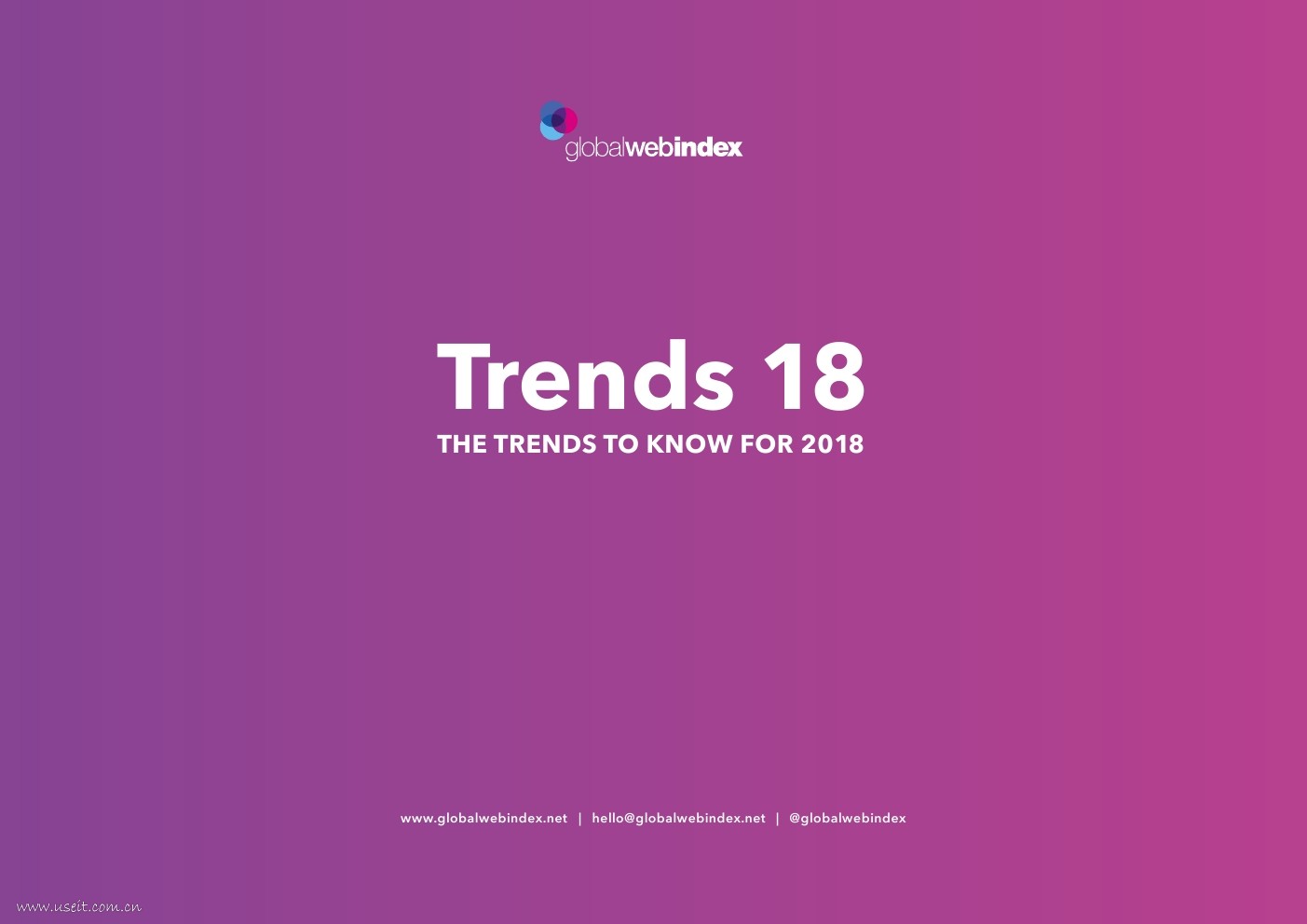 globalwebindex

Trends 18

THE TRENDS TO KNOW FOR 2018

www.globalwebindex.net | hello@globalwebindex.net | @globalwebindex

www.useit.com.cn